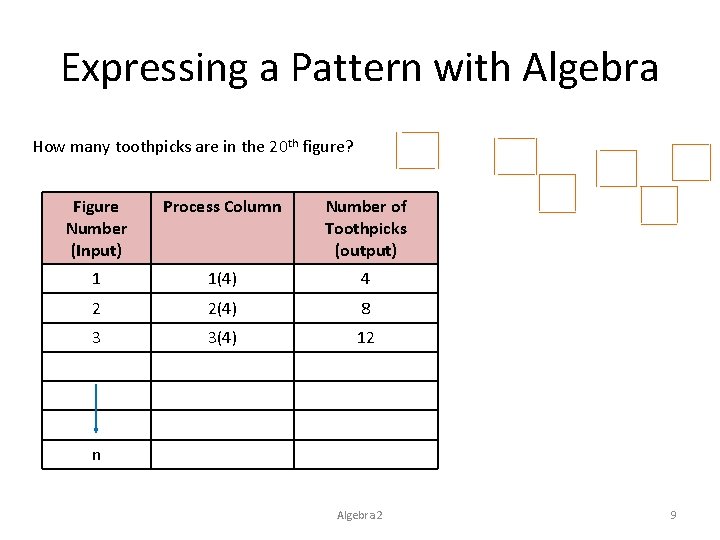 Expressing a Pattern with Algebra

How many toothpicks are in the 20$^{th}$ figure?

| Figure Number (Input) | Process Column | Number of Toothpicks (output) |
|---|---|---|
| 1 | 1(4) | 4 |
| 2 | 2(4) | 8 |
| 3 | 3(4) | 12 |
| | | |
| | | |
| | | |
| n | | |

Algebra2

9